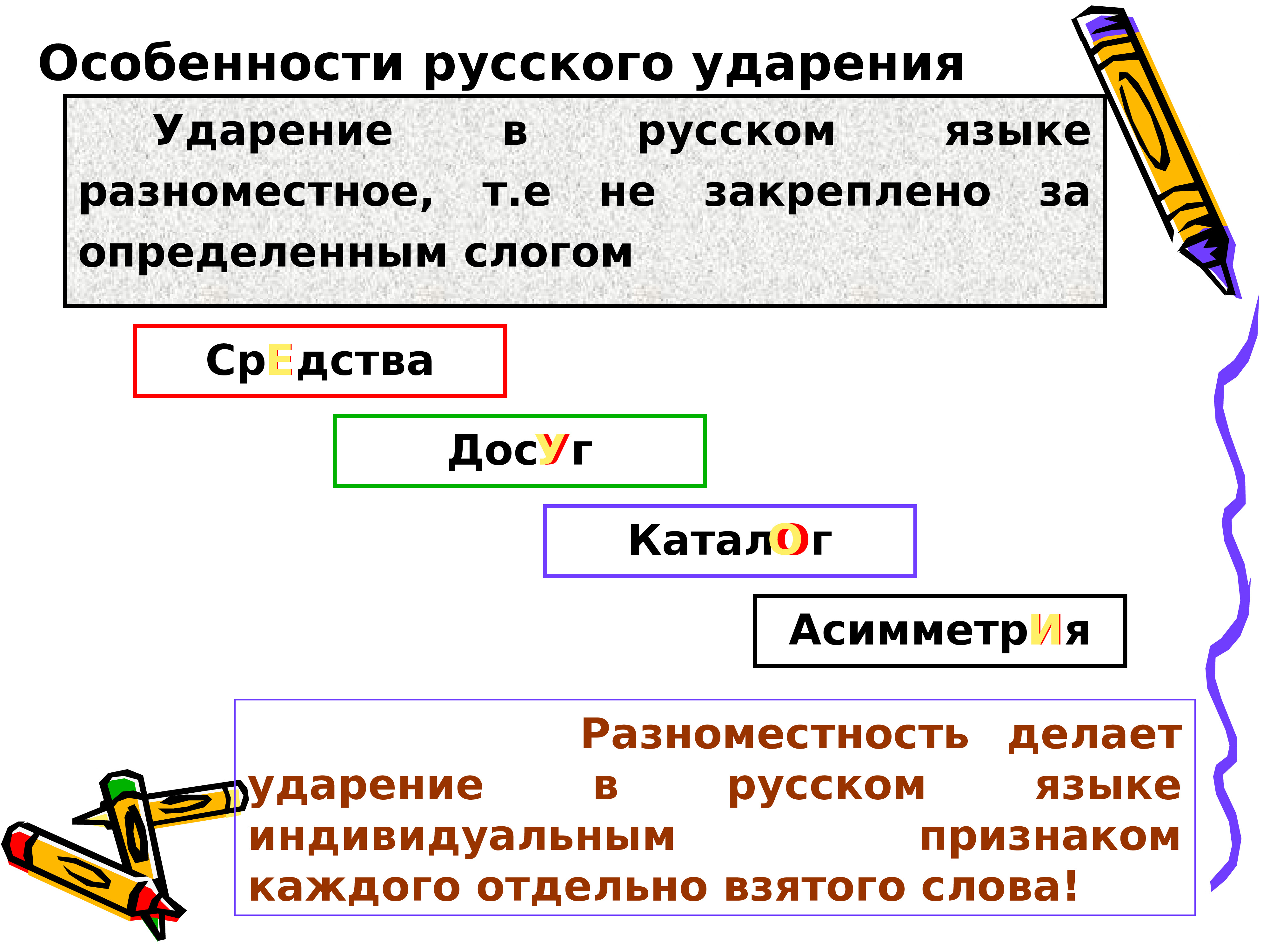 Особенности русского ударения

Ударение в русском языке разноместное, т.е не закреплено за определенным слогом

СрЕдства

ДосУг

КаталОг

АсимметрИя

Разноместность делает ударение в русском языке индивидуальным признаком каждого отдельно взятого слова!